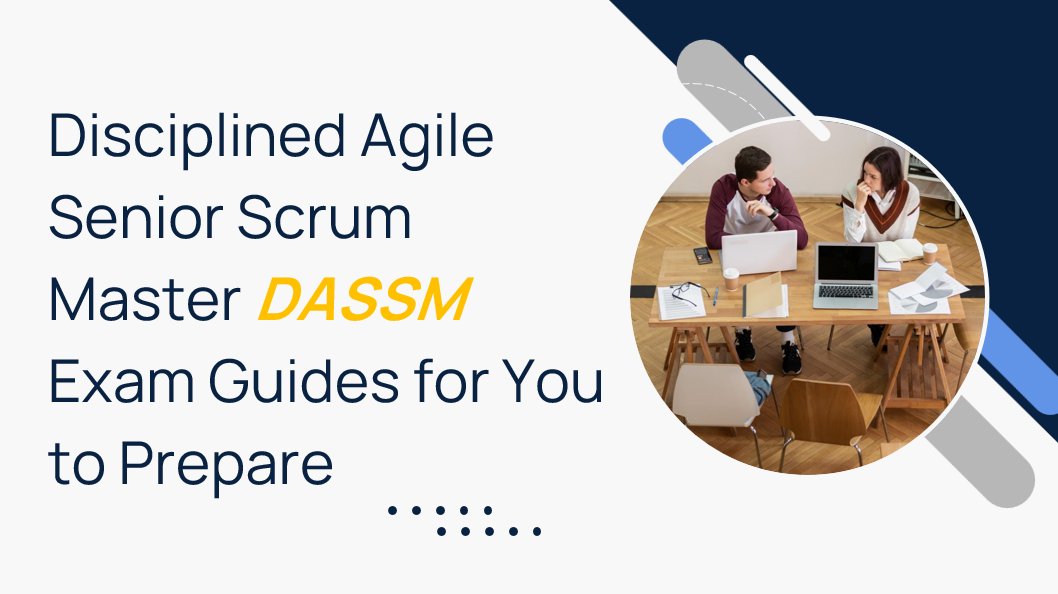 Disciplined Agile Senior Scrum Master DASSM Exam Guides for You to Prepare